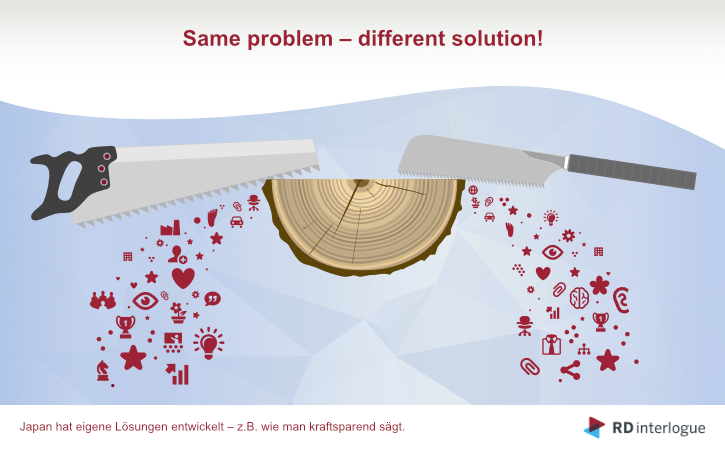 Same problem – different solution!

Japan hat eigene Lösungen entwickelt – z.B. wie man kraftsparend sägt.

RD interlogue